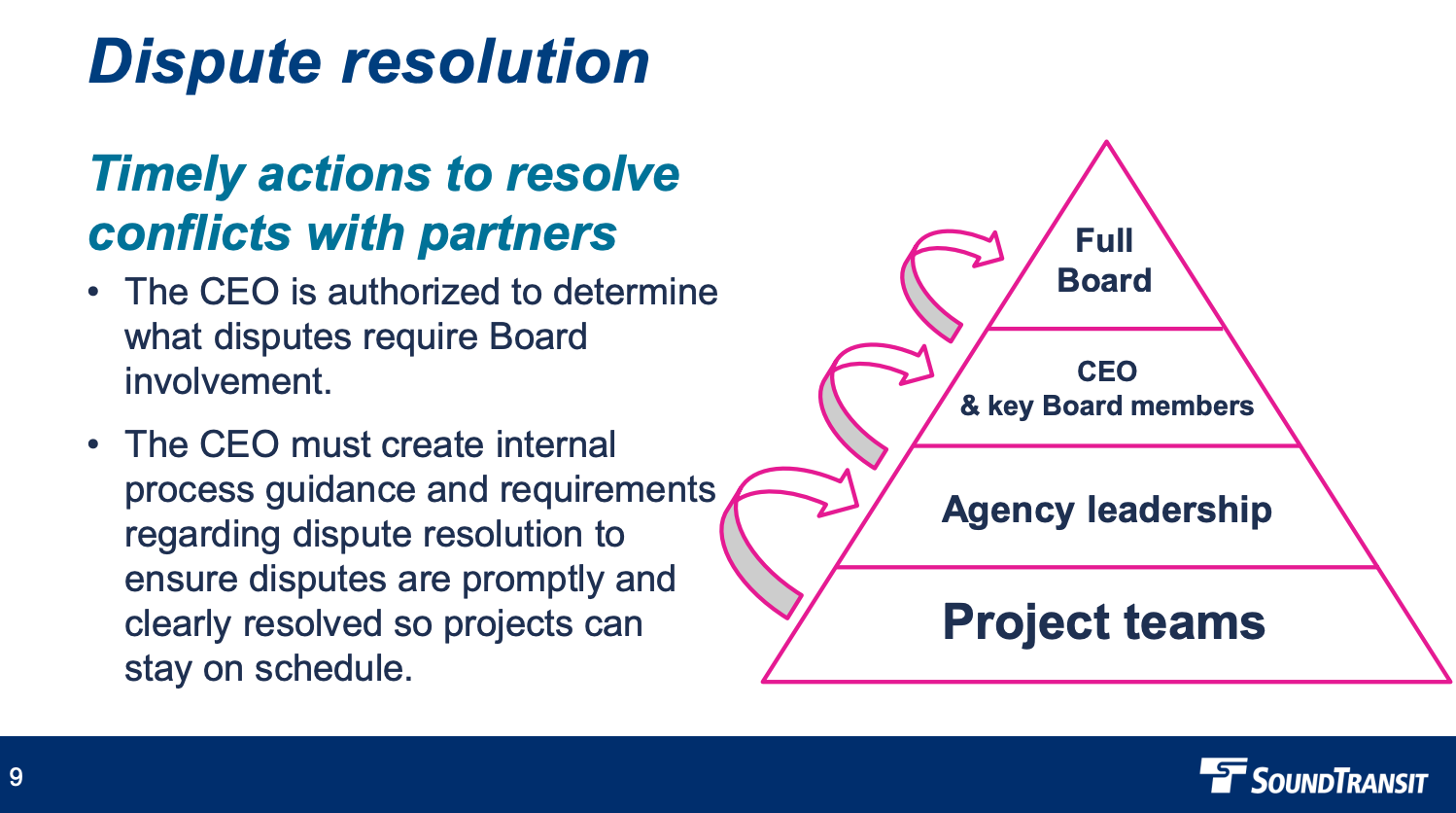 Dispute resolution

Timely actions to resolve conflicts with partners

• The CEO is authorized to determine what disputes require Board involvement.

• The CEO must create internal process guidance and requirements regarding dispute resolution to ensure disputes are promptly and clearly resolved so projects can stay on schedule.

Full Board

CEO & key Board members

Agency leadership

Project teams

9

SOUNDTRANSIT